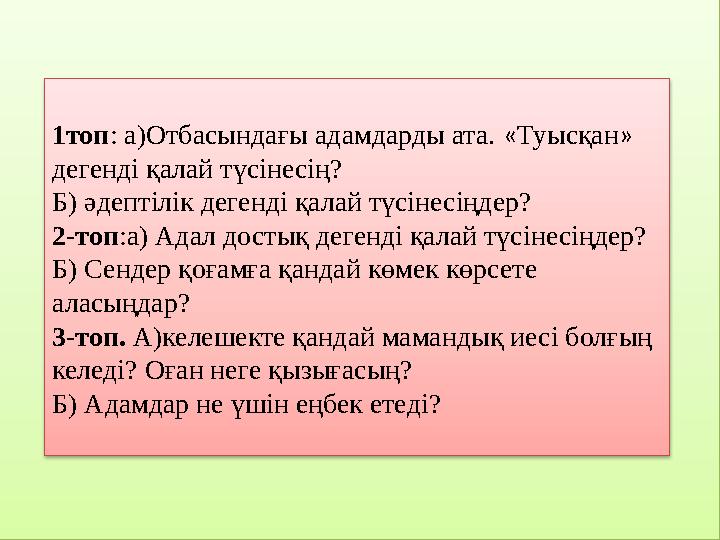 1топ: а)Отбасындағы адамдарды ата. «Туысқан» дегенді қалай түсінесің?
Б) әдептілік дегенді қалай түсінесіңдер?
2-топ:а) Адал достық дегенді қалай түсінесіңдер?
Б) Сендер қоғамға қандай көмек көрсете аласыңдар?
3-топ. А)келешекте қандай мамандық иесі болғың келеді? Оған неге қызығасың?
Б) Адамдар не үшін еңбек етеді?